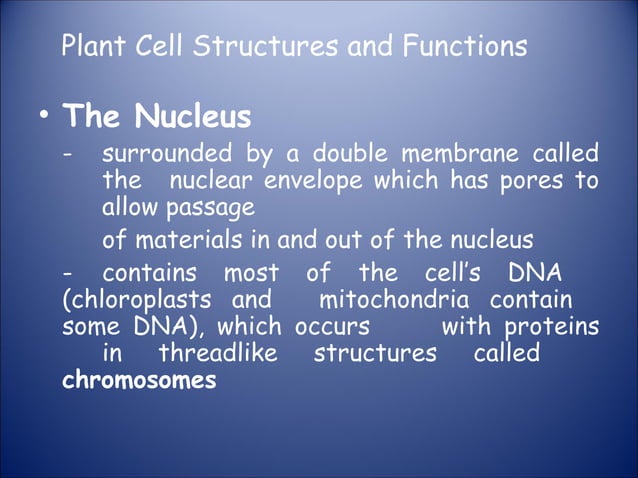 Plant Cell Structures and Functions

• The Nucleus

- surrounded by a double membrane called the nuclear envelope which has pores to allow passage

of materials in and out of the nucleus

- contains most of the cell's DNA (chloroplasts and mitochondria contain some DNA), which occurs with proteins in threadlike structures called chromosomes